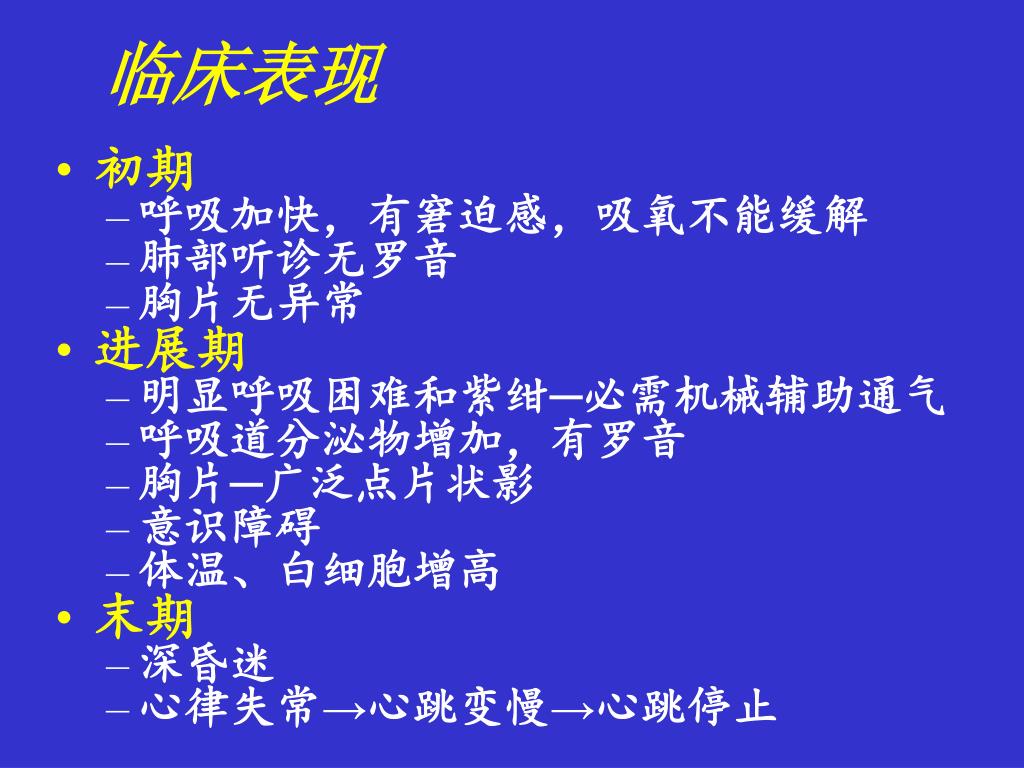 临床表现

• 初期
– 呼吸加快，有窘迫感，吸氧不能缓解
– 肺部听诊无罗音
– 胸片无异常
• 进展期
– 明显呼吸困难和紫绀—必需机械辅助通气
– 呼吸道分泌物增加，有罗音
– 胸片—广泛点片状影
– 意识障碍
– 体温、白细胞增高
• 末期
– 深昏迷
– 心律失常→心跳变慢→心跳停止